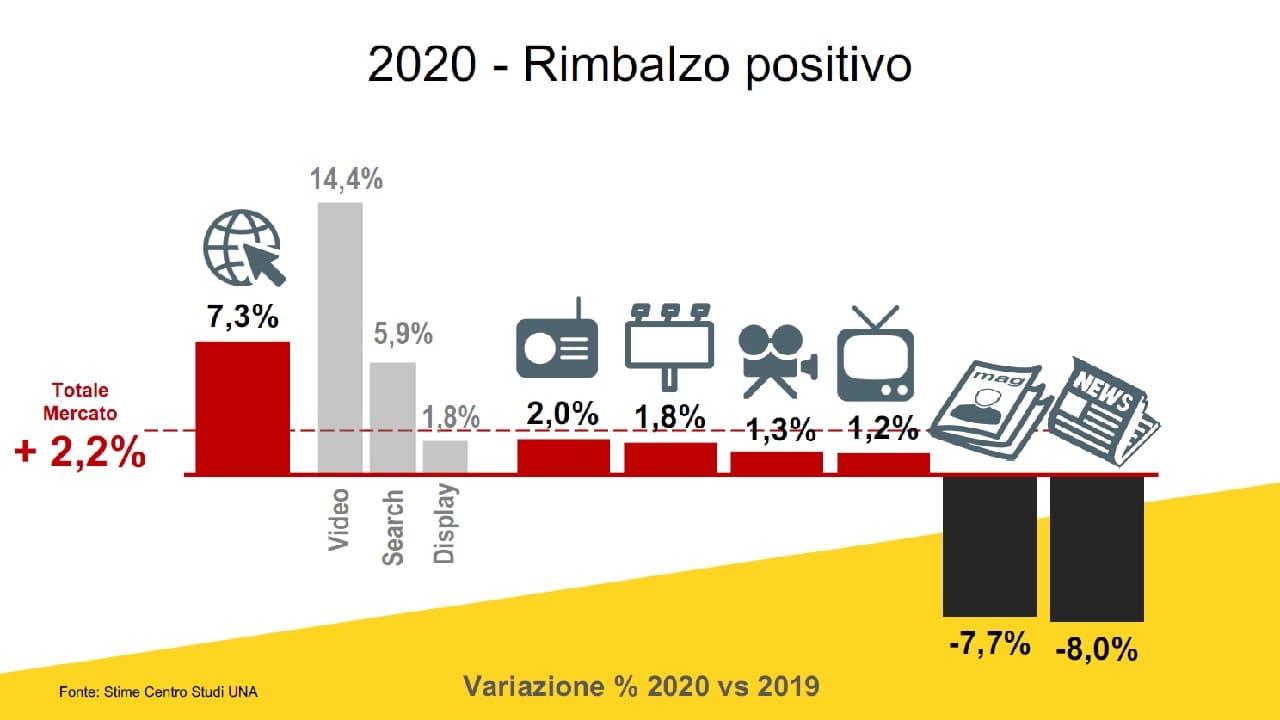 2020 - Rimbalzo positivo

Totale Mercato
+ 2,2%

7,3%

14,4%
5,9%
1,8%

Video
Search
Display

2,0%
1,8%
1,3%
1,2%

mag
NEWS

-7,7%
-8,0%

Fonte: Stime Centro Studi UNA

Variazione % 2020 vs 2019